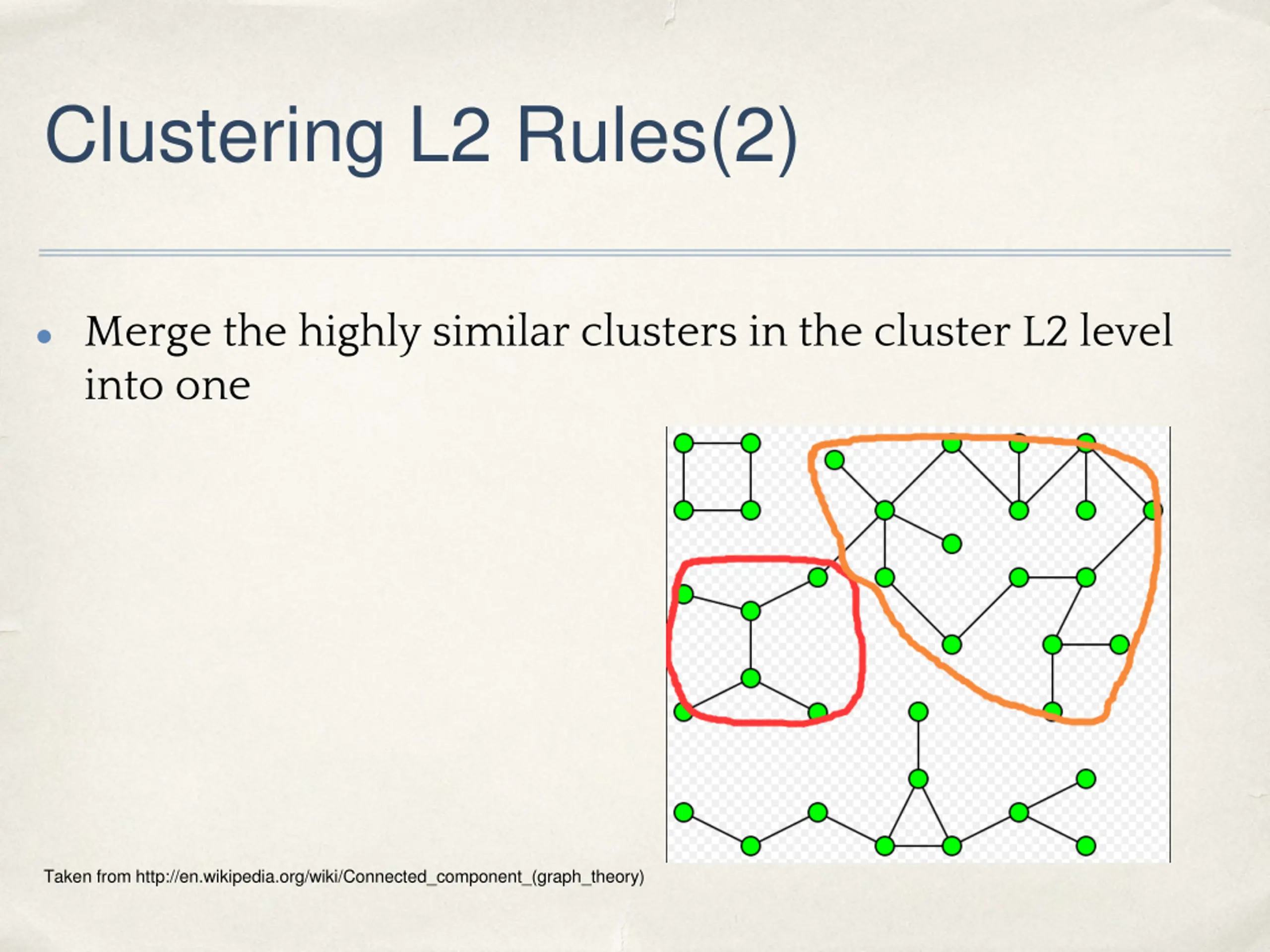 Clustering L2 Rules(2)

• Merge the highly similar clusters in the cluster L2 level into one

Taken from http://en.wikipedia.org/wiki/Connected_component_(graph_theory)